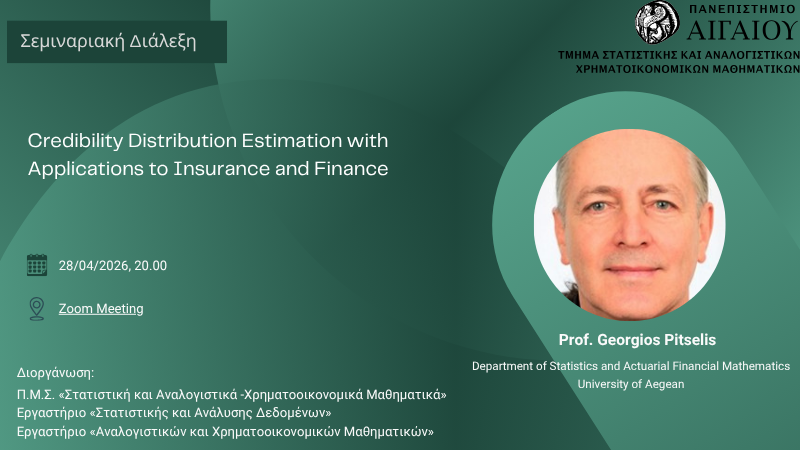 Σεμιναριακή Διάλεξη

ΠΑΝΕΠΙΣΤΗΜΙΟ
ΑΙΓΑΙΟΥ
ΤΜΗΜΑ ΣΤΑΤΙΣΤΙΚΗΣ ΚΑΙ ΑΝΑΛΟΓΙΣΤΙΚΩΝ
ΧΡΗΜΑΤΟΙΚΟΝΟΜΙΚΩΝ ΜΑΘΗΜΑΤΙΚΩΝ

Credibility Distribution Estimation with Applications to Insurance and Finance

28/04/2026, 20.00

Zoom Meeting

Prof. Georgios Pitselis

Department of Statistics and Actuarial Financial Mathematics
University of Aegean

Διοργάνωση:
Π.Μ.Σ. «Στατιστική και Αναλογιστικά -Χρηματοοικονομικά Μαθηματικά»
Εργαστήριο «Στατιστικής και Ανάλυσης Δεδομένων»
Εργαστήριο «Αναλογιστικών και Χρηματοοικονομικών Μαθηματικών»